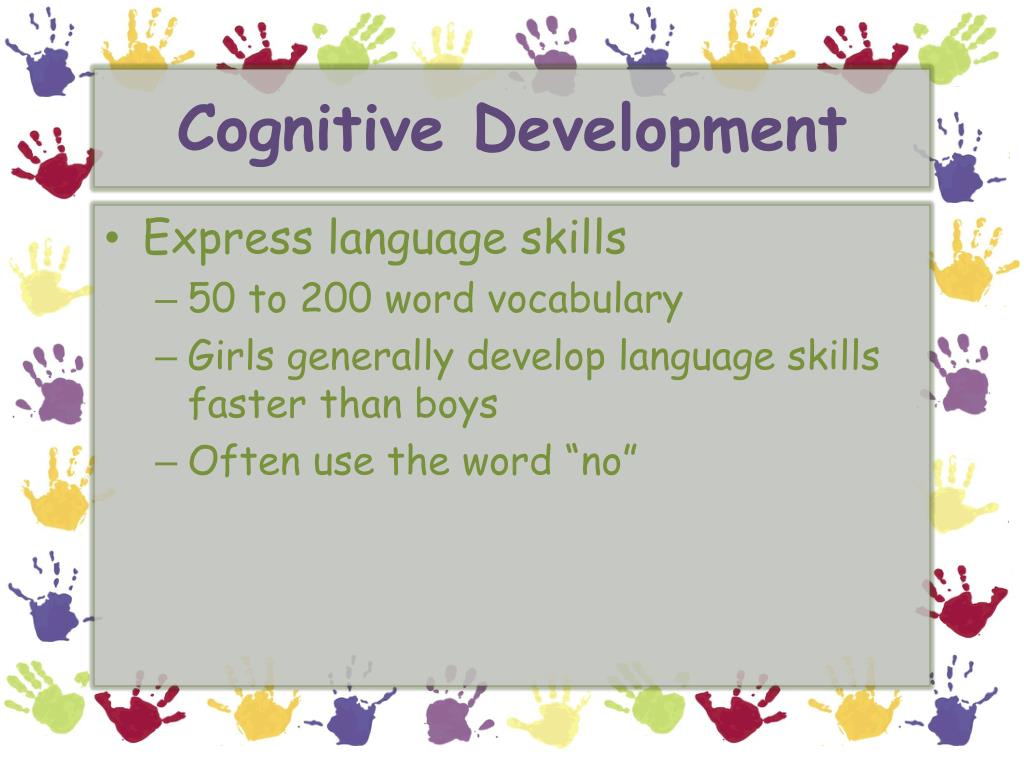 Cognitive Development

• Express language skills
– 50 to 200 word vocabulary
– Girls generally develop language skills faster than boys
– Often use the word “no”